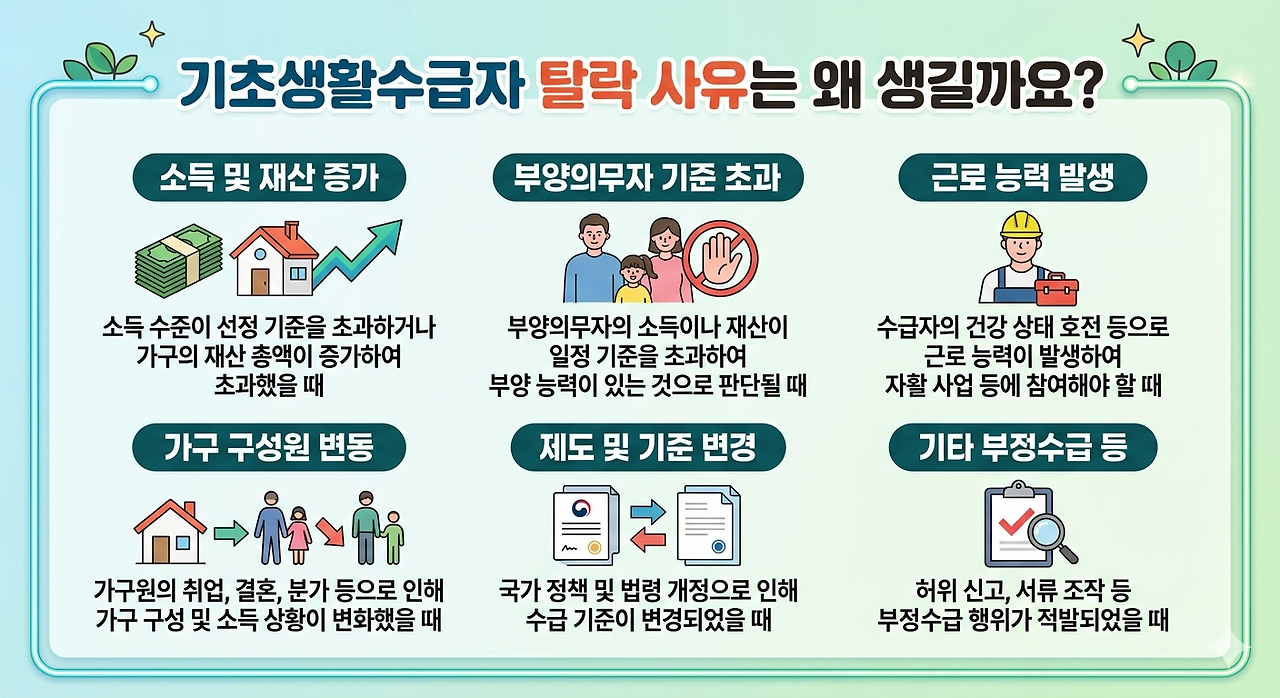 기초생활수급자 탈락 사유는 왜 생길까요?

소득 및 재산 증가

소득 수준이 선정 기준을 초과하거나 가구의 재산 총액이 증가하여 초과했을 때

부양의무자 기준 초과

부양의무자의 소득이나 재산이 일정 기준을 초과하여 부양 능력이 있는 것으로 판단될 때

근로 능력 발생

수급자의 건강 상태 호전 등으로 근로 능력이 발생하여 자활 사업 등에 참여해야 할 때

가구 구성원 변동

가구원의 취업, 결혼, 분가 등으로 인해 가구 구성 및 소득 상황이 변화했을 때

제도 및 기준 변경

국가 정책 및 법령 개정으로 인해 수급 기준이 변경되었을 때

기타 부정수급 등

허위 신고, 서류 조작 등 부정수급 행위가 적발되었을 때